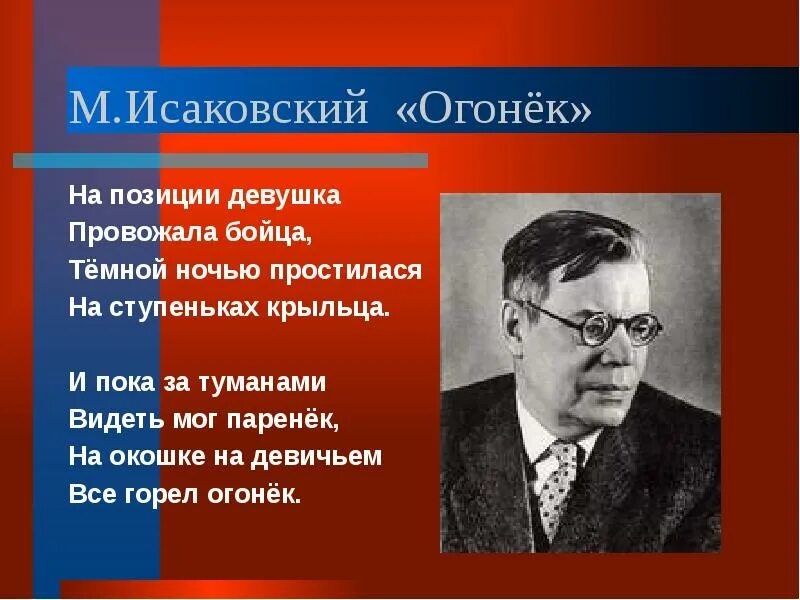 М.Исаковский «Огонёк»

На позиции девушка
Провожала бойца,
Тёмной ночью простилася
На ступеньках крыльца.

И пока за туманами
Видеть мог паренёк,
На окошке на девичьем
Все горел огонёк.